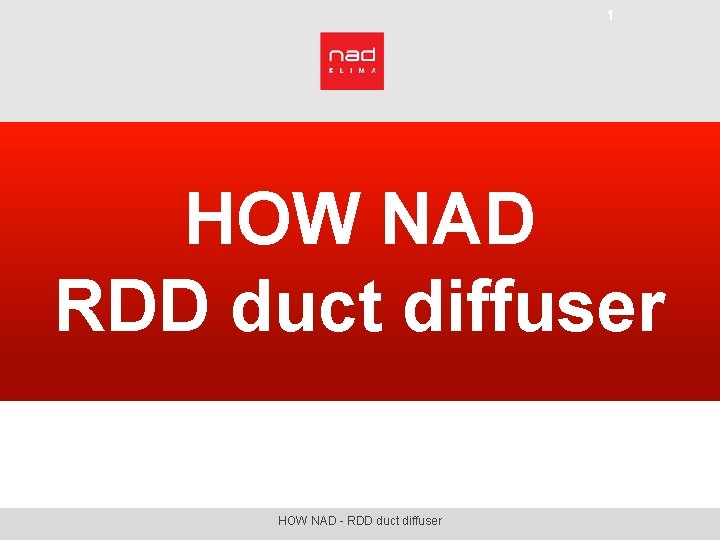 1

nad
KLIMA

HOW NAD
RDD duct diffuser

HOW NAD - RDD duct diffuser